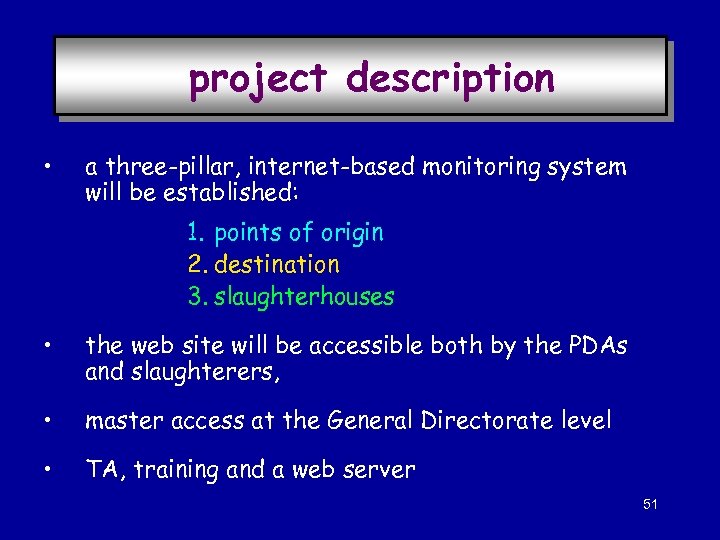 project description

• a three-pillar, internet-based monitoring system will be established:

1. points of origin
2. destination
3. slaughterhouses

• the web site will be accessible both by the PDAs and slaughterers,

• master access at the General Directorate level

• TA, training and a web server

51